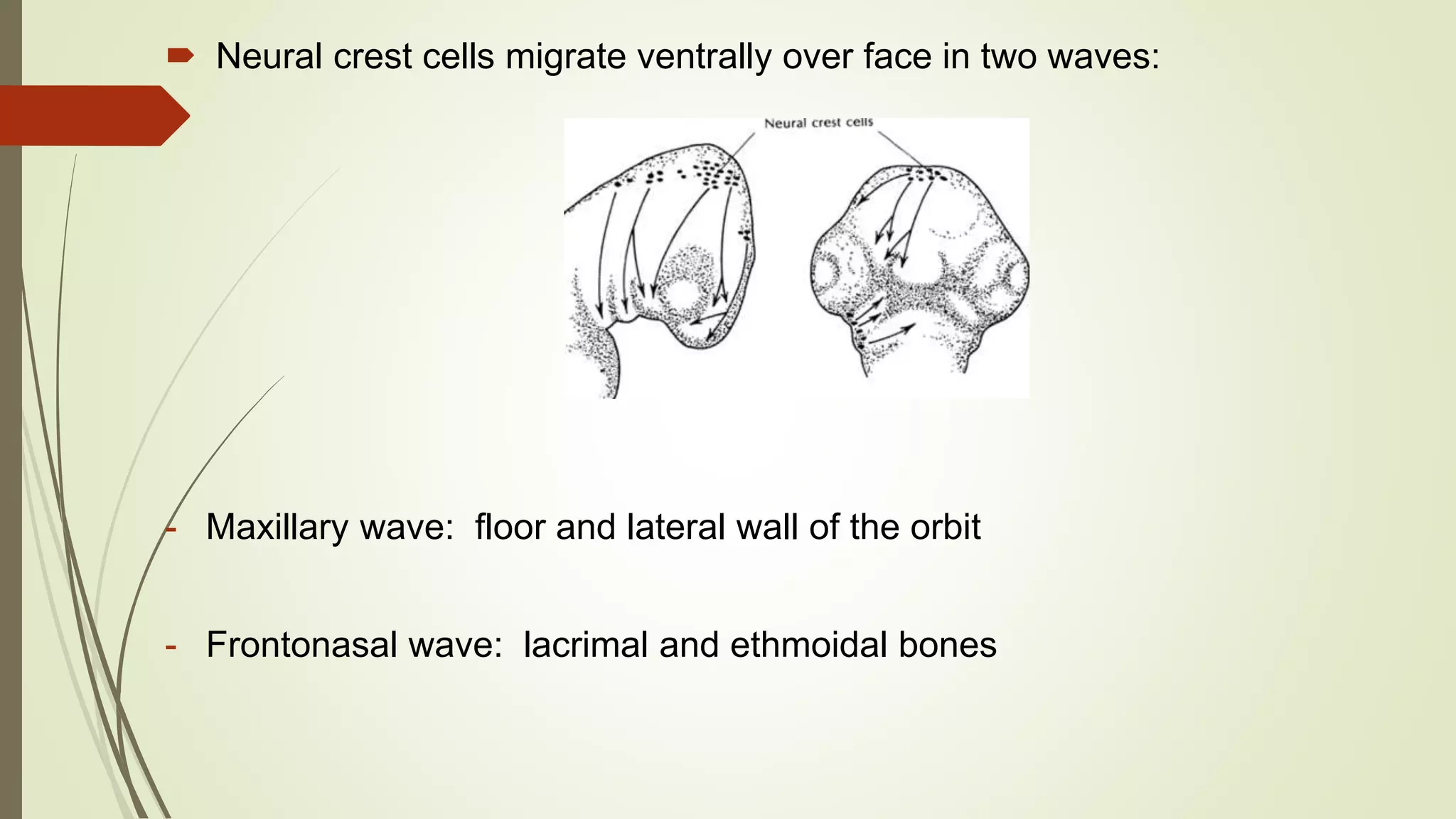 Neural crest cells migrate ventrally over face in two waves:

Neural crest cells

- Maxillary wave: floor and lateral wall of the orbit

- Frontonasal wave: lacrimal and ethmoidal bones